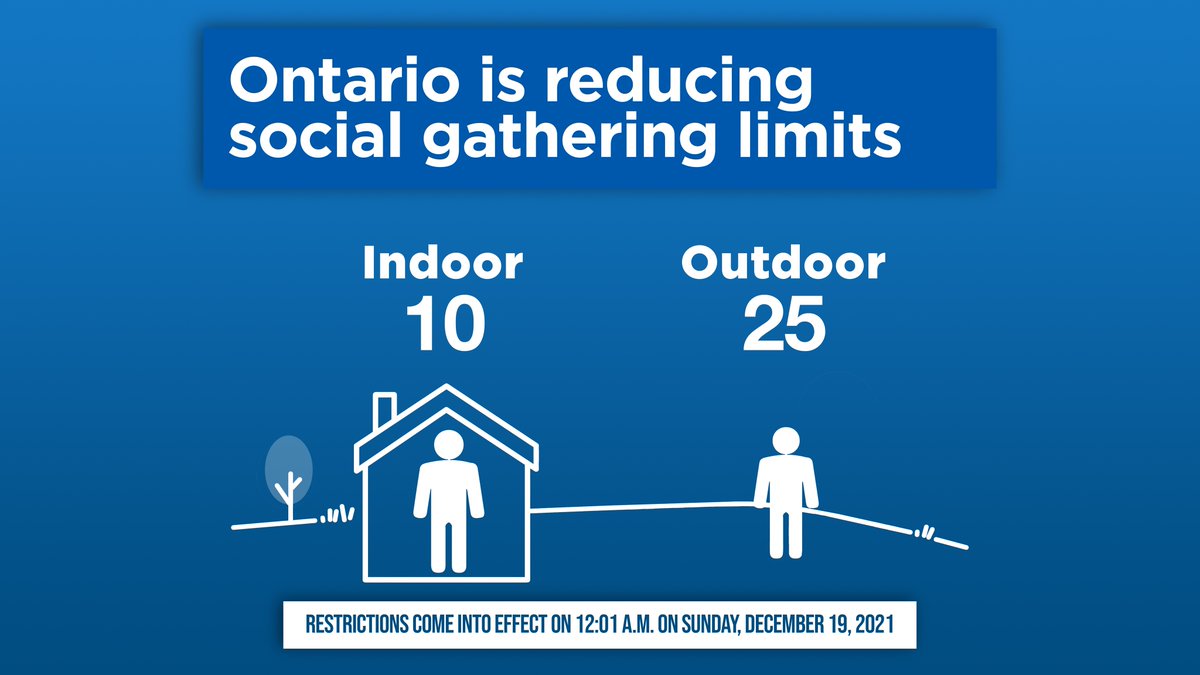 Ontario is reducing social gathering limits

Indoor
10

Outdoor
25

RESTRICTIONS COME INTO EFFECT ON 12:01 A.M. ON SUNDAY, DECEMBER 19, 2021